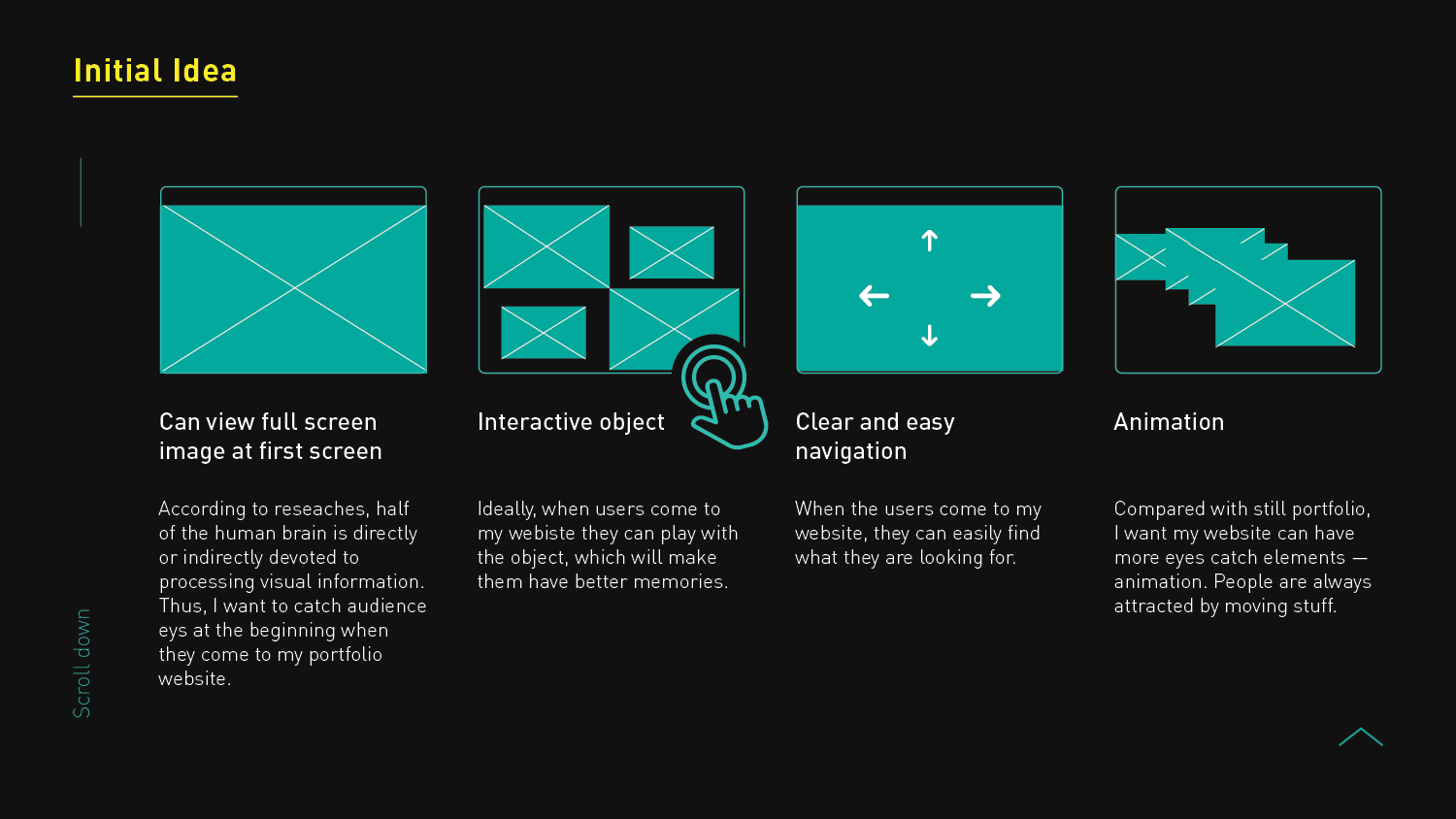 Initial Idea

Can view full screen image at first screen

According to reseaches, half of the human brain is directly or indirectly devoted to processing visual information. Thus, I want to catch audience eys at the beginning when they come to my portfolio website.

Interactive object

Ideally, when users come to my webiste they can play with the object, which will make them have better memories.

Clear and easy navigation

When the users come to my website, they can easily find what they are looking for.

Animation

Compared with still portfolio, I want my website can have more eyes catch elements — animation. People are always attracted by moving stuff.

Scroll down